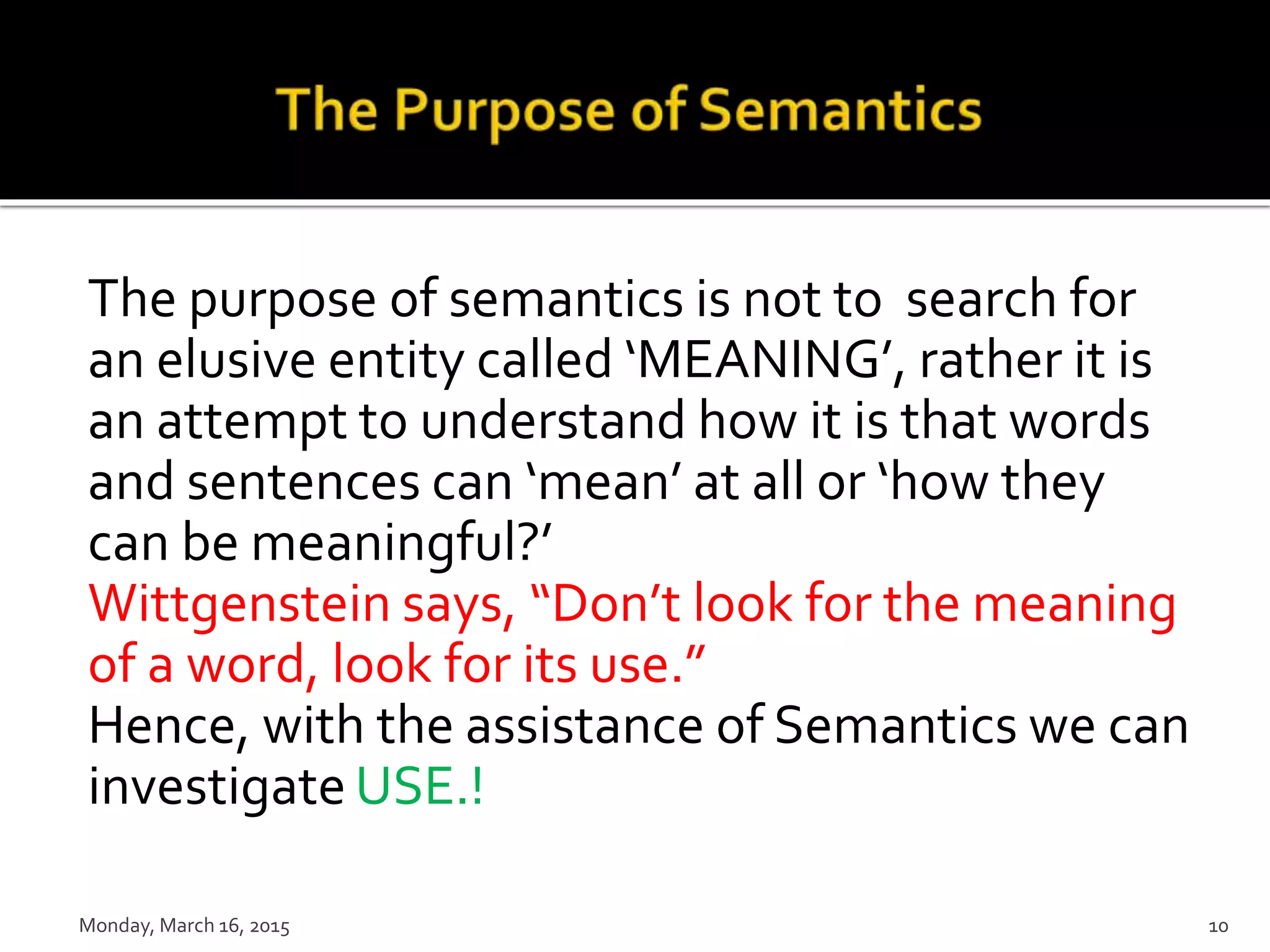 The Purpose of Semantics

The purpose of semantics is not to  search for an elusive entity called ‘MEANING’, rather it is an attempt to understand how it is that words and sentences can ‘mean’ at all or ‘how they can be meaningful?’
Wittgenstein says, “Don’t look for the meaning of a word, look for its use.”
Hence, with the assistance of Semantics we can investigate USE.!

Monday, March 16, 2015

10